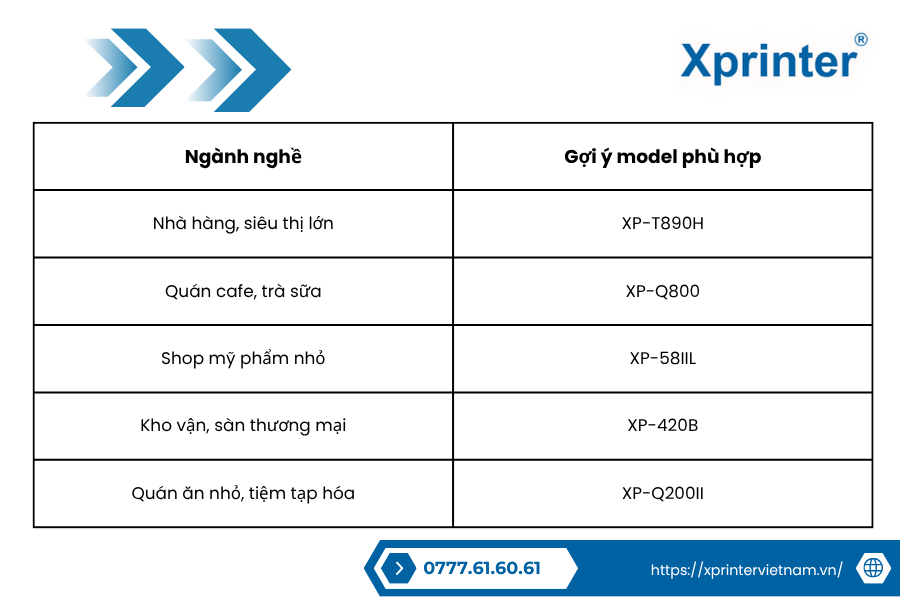 Xprinter®

| Ngành nghề | Gợi ý model phù hợp |
|---|---|
| Nhà hàng, siêu thị lớn | XP-T890H |
| Quán cafe, trà sữa | XP-Q800 |
| Shop mỹ phẩm nhỏ | XP-58IIL |
| Kho vận, sàn thương mại | XP-420B |
| Quán ăn nhỏ, tiệm tạp hóa | XP-Q200II |

0777.61.60.61

https://xprintervietnam.vn/